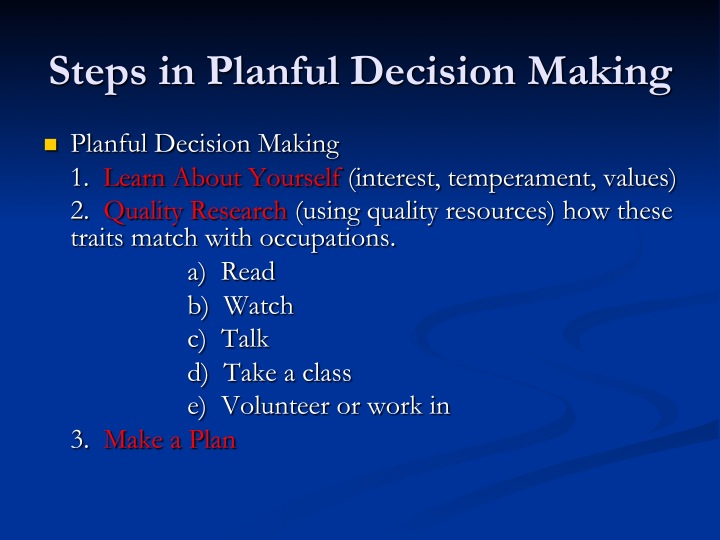 Steps in Planful Decision Making

Planful Decision Making

1. Learn About Yourself (interest, temperament, values)

2. Quality Research (using quality resources) how these traits match with occupations.

a) Read

b) Watch

c) Talk

d) Take a class

e) Volunteer or work in

3. Make a Plan